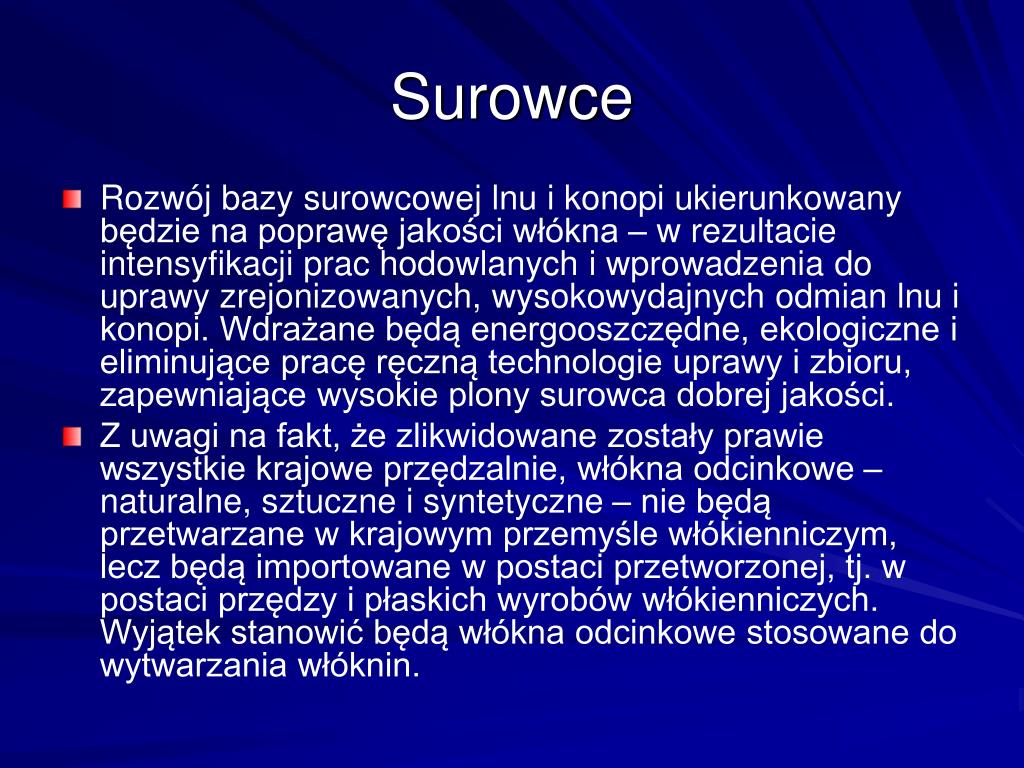 Surowce

Rozwój bazy surowcowej lnu i konopi ukierunkowany będzie na poprawę jakości włókna – w rezultacie intensyfikacji prac hodowlanych i wprowadzenia do uprawy zrejonizowanych, wysokowydajnych odmian lnu i konopi. Wdrażane będą energooszczędne, ekologiczne i eliminujące pracę ręczną technologie uprawy i zbioru, zapewniające wysokie plony surowca dobrej jakości.

Z uwagi na fakt, że zlikwidowane zostały prawie wszystkie krajowe przędzalnie, włókna odcinkowe – naturalne, sztuczne i syntetyczne – nie będą przetwarzane w krajowym przemyśle włókienniczym, lecz będą importowane w postaci przetworzonej, tj. w postaci przędzy i płaskich wyrobów włókienniczych. Wyjątek stanowić będą włókna odcinkowe stosowane do wytwarzania włóknin.